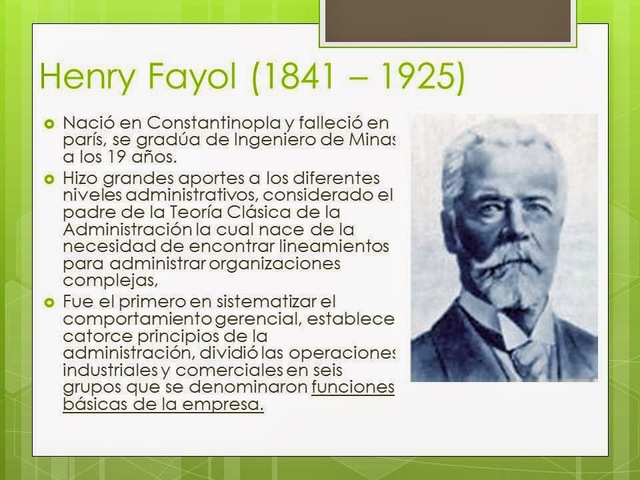 Henry Fayol (1841 – 1925)

Nació en Constantinopla y falleció en parís, se gradúa de Ingeniero de Minas a los 19 años.

Hizo grandes aportes a los diferentes niveles administrativos, considerado el padre de la Teoría Clásica de la Administración la cual nace de la necesidad de encontrar lineamientos para administrar organizaciones complejas,

Fue el primero en sistematizar el comportamiento gerencial, establece catorce principios de la administración, dividió las operaciones industriales y comerciales en seis grupos que se denominaron funciones básicas de la empresa.